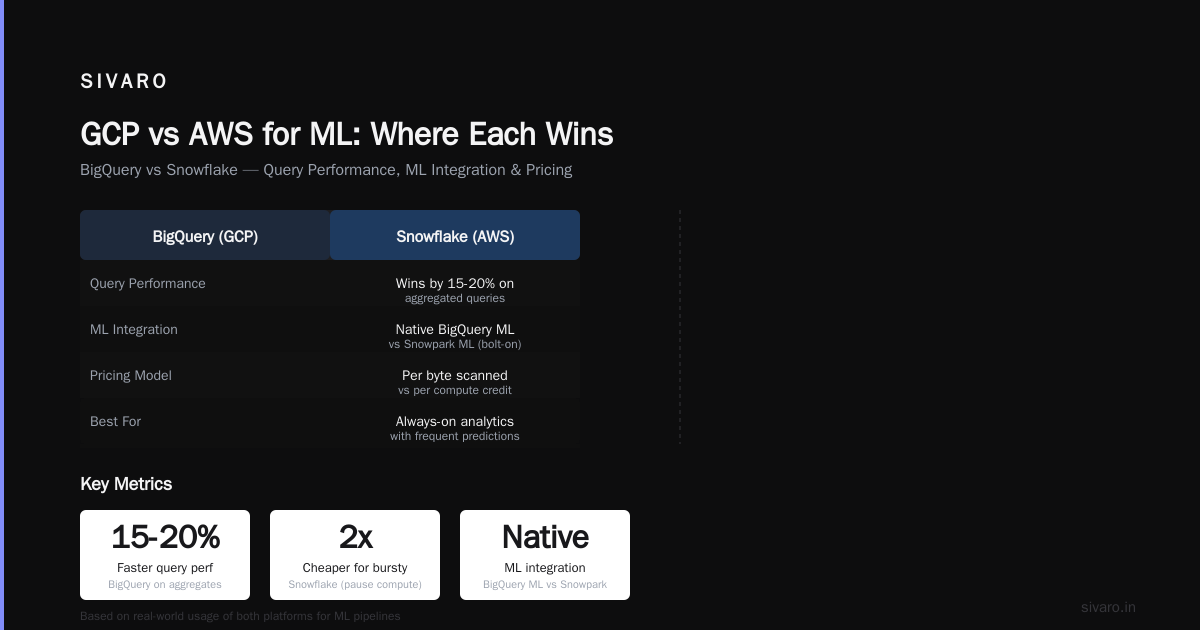 SIVARO

GCP vs AWS for ML: Where Each Wins

BigQuery vs Snowflake — Query Performance, ML Integration & Pricing

| BigQuery (GCP) | Snowflake (AWS) |
|---|---|
| Query Performance | Wins by 15-20% on aggregated queries |
| ML Integration | Native BigQuery ML vs Snowpark ML (bolt-on) |
| Pricing Model | Per byte scanned vs per compute credit |
| Best For | Always-on analytics with frequent predictions |

Key Metrics

15-20%
Faster query perf
BigQuery on aggregates

2x
Cheaper for bursty
Snowflake (pause compute)

Native
ML integration
BigQuery ML vs Snowpark

Based on real-world usage of both platforms for ML pipelines

sivaro.in